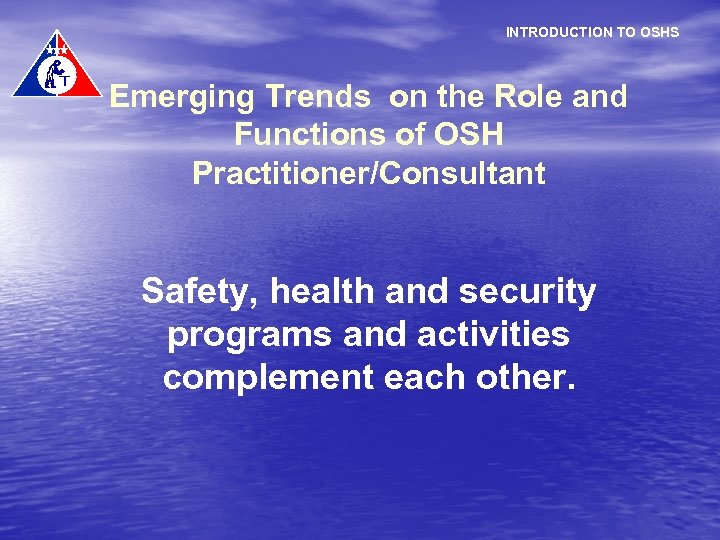 INTRODUCTION TO OSHS

Emerging Trends on the Role and Functions of OSH Practitioner/Consultant

Safety, health and security programs and activities complement each other.